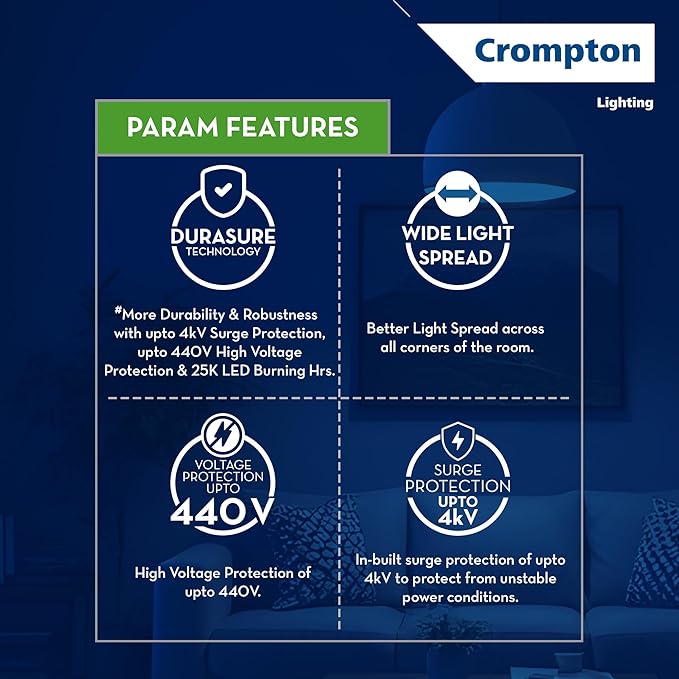 Crompton
Lighting

PARAM FEATURES

DURASURE
TECHNOLOGY

#More Durability & Robustness with upto 4kV Surge Protection, upto 440V High Voltage Protection & 25K LED Burning Hrs.

WIDE LIGHT
SPREAD

Better Light Spread across all corners of the room.

VOLTAGE
PROTECTION
UPTO
440V

High Voltage Protection of upto 440V.

SURGE
PROTECTION
UPTO
4kV

In-built surge protection of upto 4kV to protect from unstable power conditions.